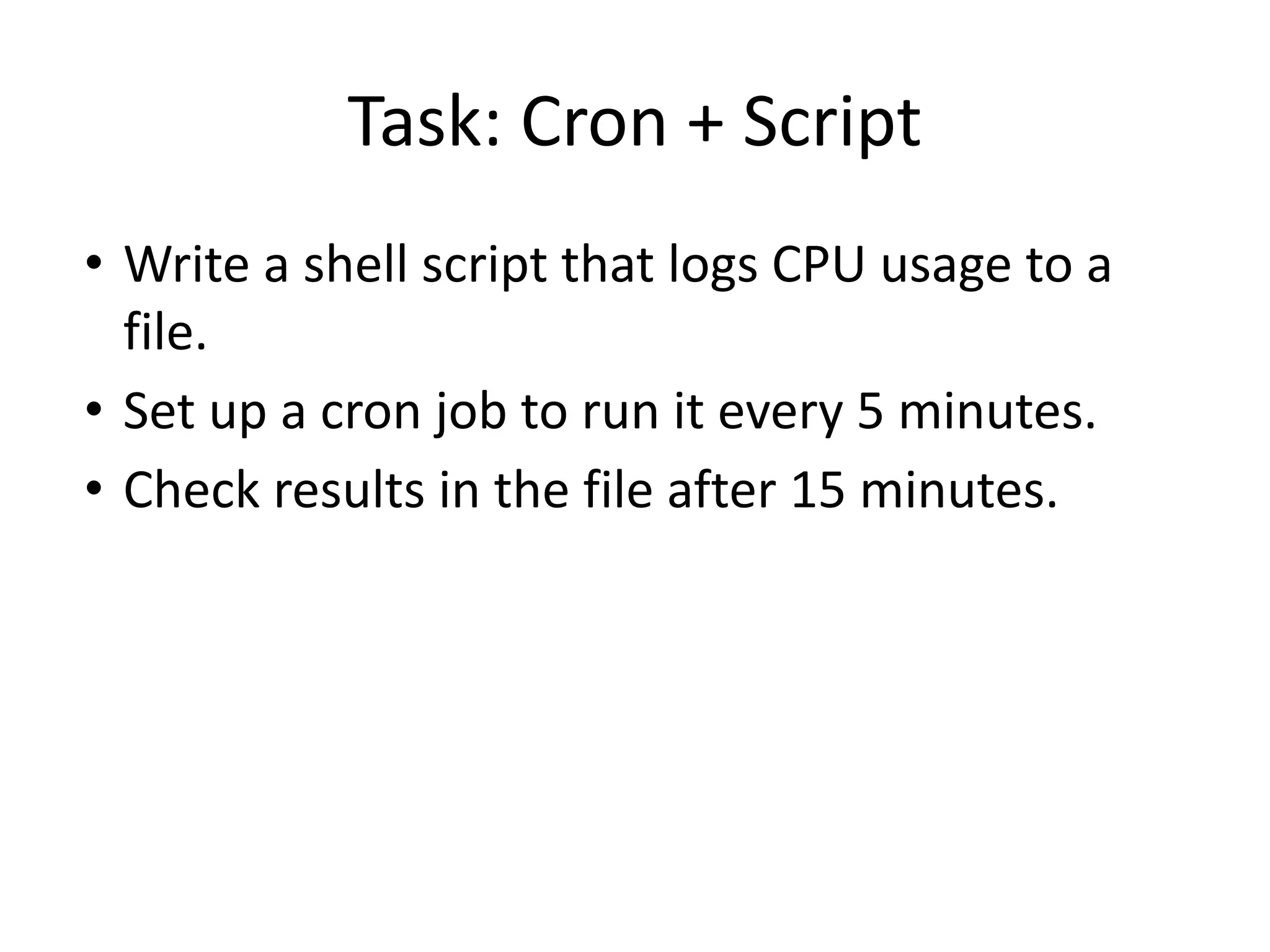 Task: Cron + Script

• Write a shell script that logs CPU usage to a file.
• Set up a cron job to run it every 5 minutes.
• Check results in the file after 15 minutes.